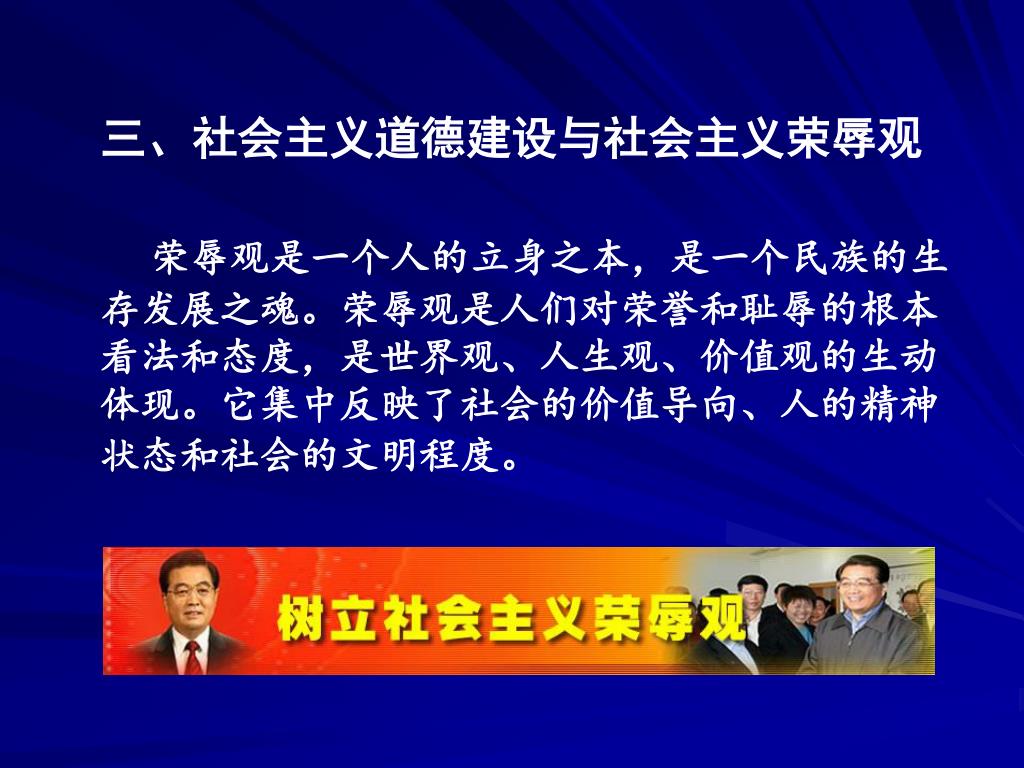 三、社会主义道德建设与社会主义荣辱观

荣辱观是一个人的立身之本，是一个民族的生存发展之魂。荣辱观是人们对荣誉和耻辱的根本看法和态度，是世界观、人生观、价值观的生动体现。它集中反映了社会的价值导向、人的精神状态和社会的文明程度。

树立社会主义荣辱观